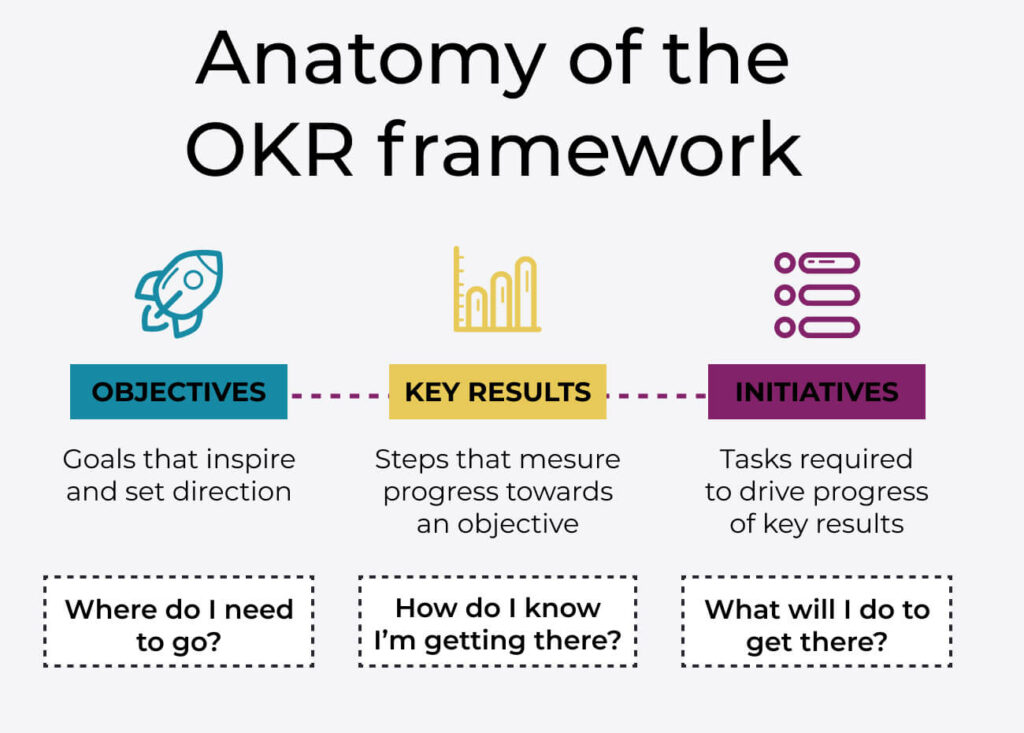 Anatomy of the OKR framework

OBJECTIVES

Goals that inspire and set direction

Where do I need to go?

KEY RESULTS

Steps that mesure progress towards an objective

How do I know I'm getting there?

INITIATIVES

Tasks required to drive progress of key results

What will I do to get there?